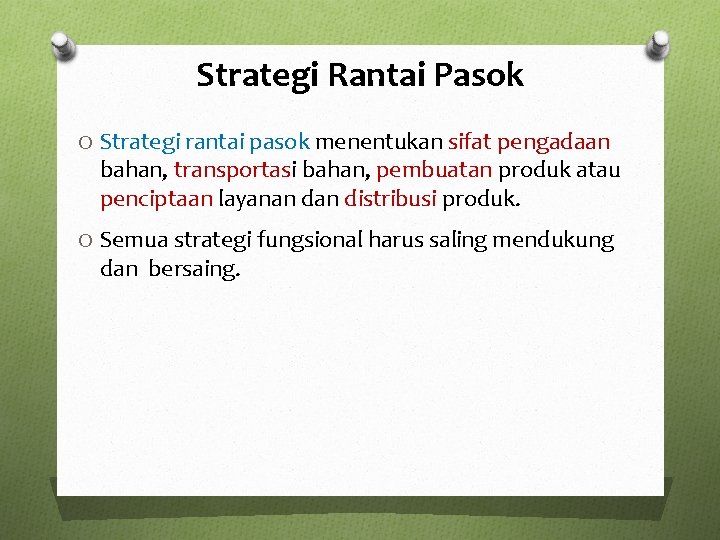 Strategi Rantai Pasok

O Strategi rantai pasok menentukan sifat pengadaan bahan, transportasi bahan, pembuatan produk atau penciptaan layanan dan distribusi produk.

O Semua strategi fungsional harus saling mendukung dan bersaing.